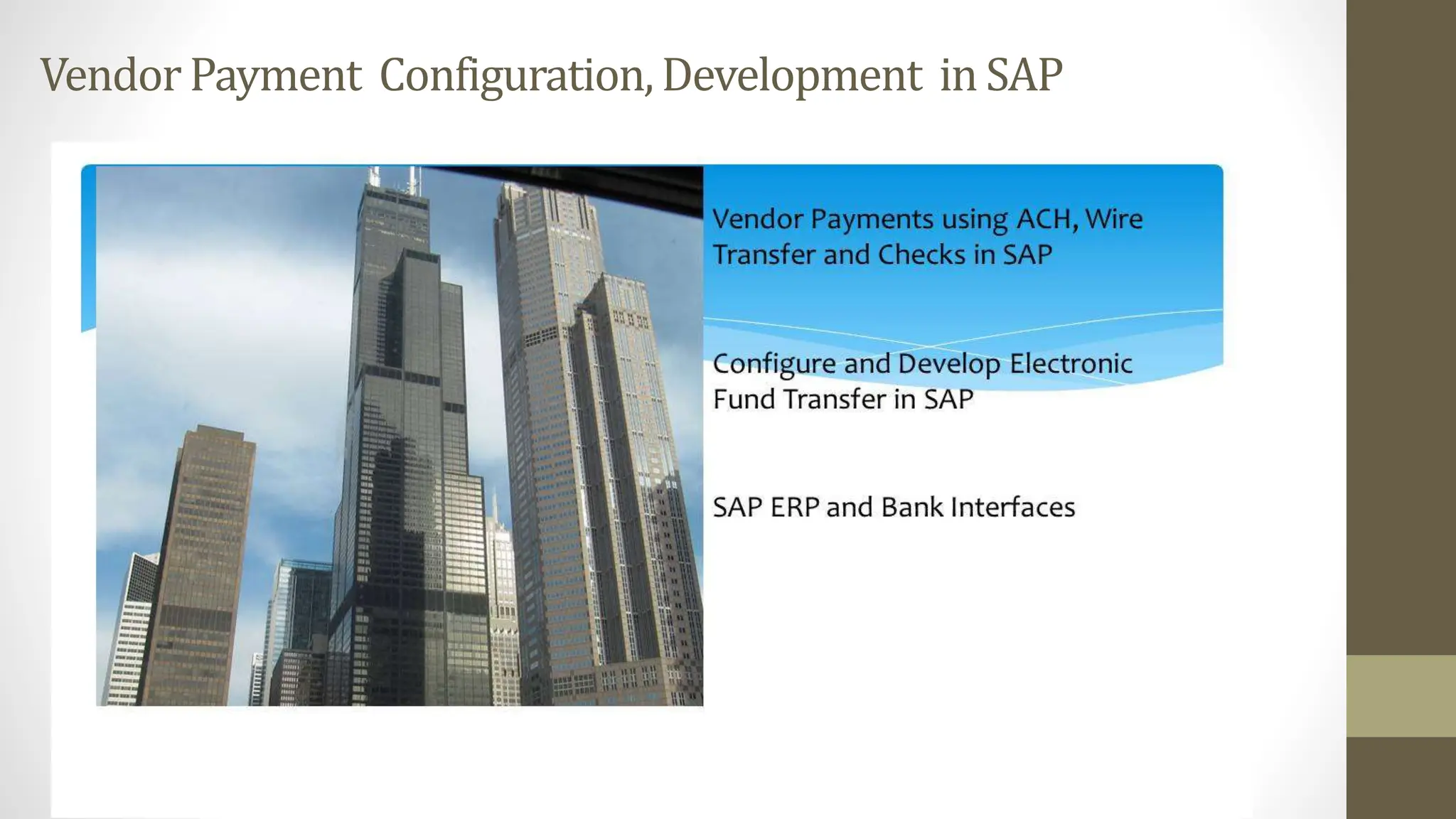 Vendor Payment Configuration, Development in SAP

Vendor Payments using ACH, Wire Transfer and Checks in SAP

Configure and Develop Electronic Fund Transfer in SAP

SAP ERP and Bank Interfaces